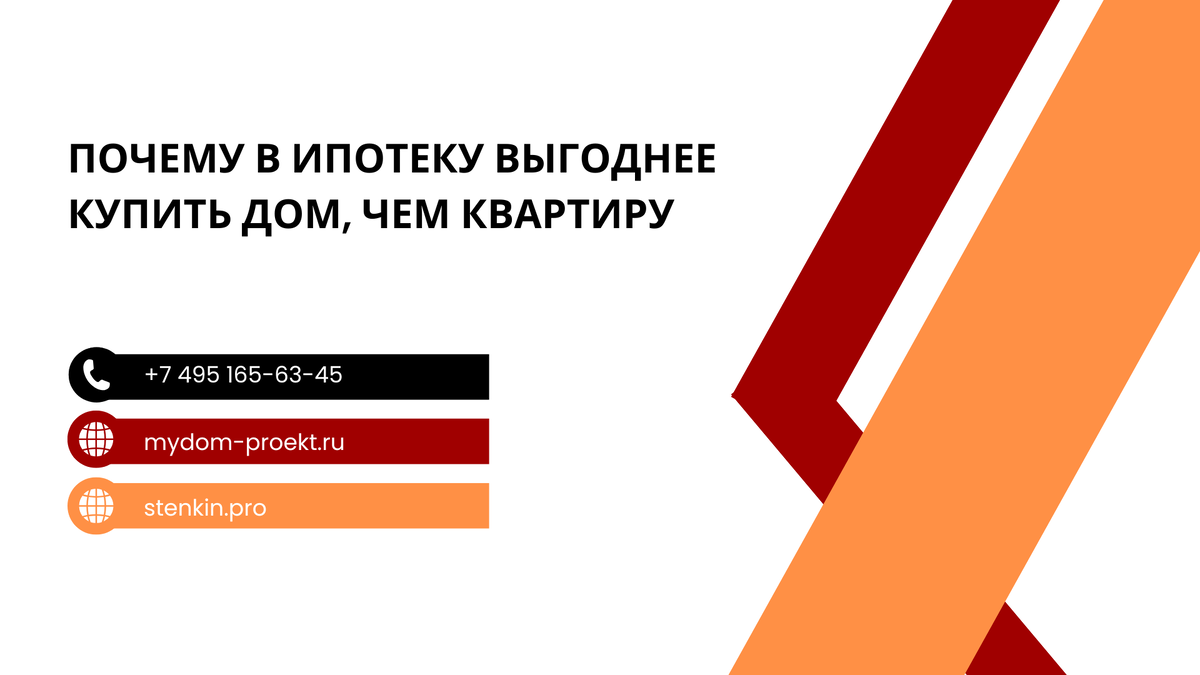 ПОЧЕМУ В ИПОТЕКУ ВЫГОДНЕЕ КУПИТЬ ДОМ, ЧЕМ КВАРТИРУ

+7 495 165-63-45

mydom-proekt.ru

stenkin.pro